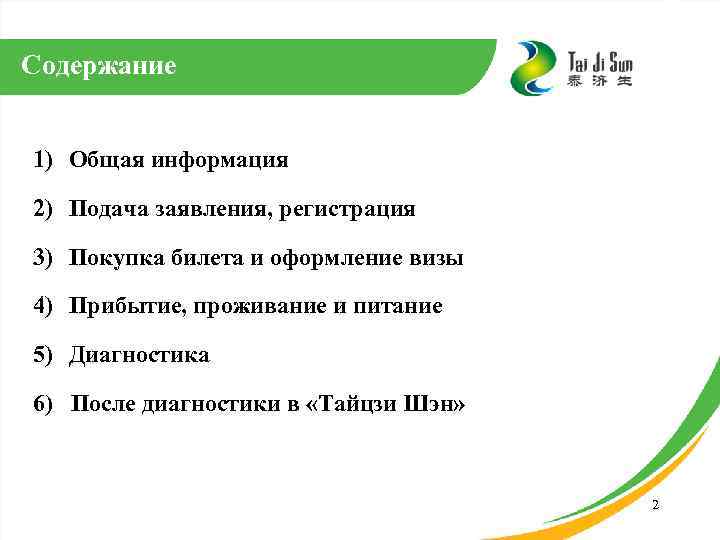 Содержание

Tai Ji Sun
泰济生

1) Общая информация

2) Подача заявления, регистрация

3) Покупка билета и оформление визы

4) Прибытие, проживание и питание

5) Диагностика

6) После диагностики в «Тайцзи Шэн»

2